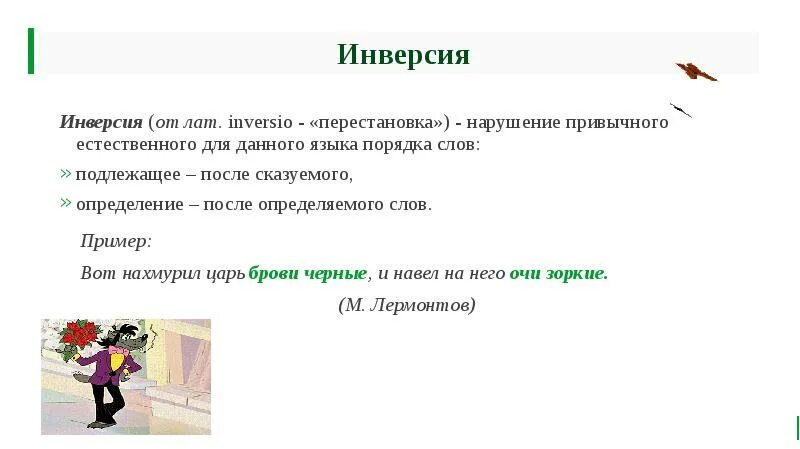 Инверсия

Инверсия (от лат. inversio - «перестановка») - нарушение привычного естественного для данного языка порядка слов:

» подлежащее – после сказуемого,

» определение – после определяемого слов.

Пример:

Вот нахмурил царь брови черные, и навел на него очи зоркие.

(М. Лермонтов)